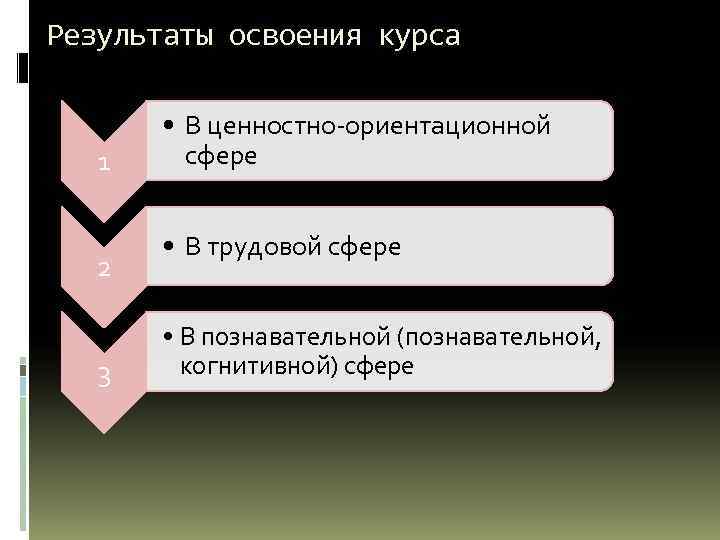 Результаты освоения курса

1

• В ценностно-ориентационной сфере

2

• В трудовой сфере

3

• В познавательной (познавательной, когнитивной) сфере